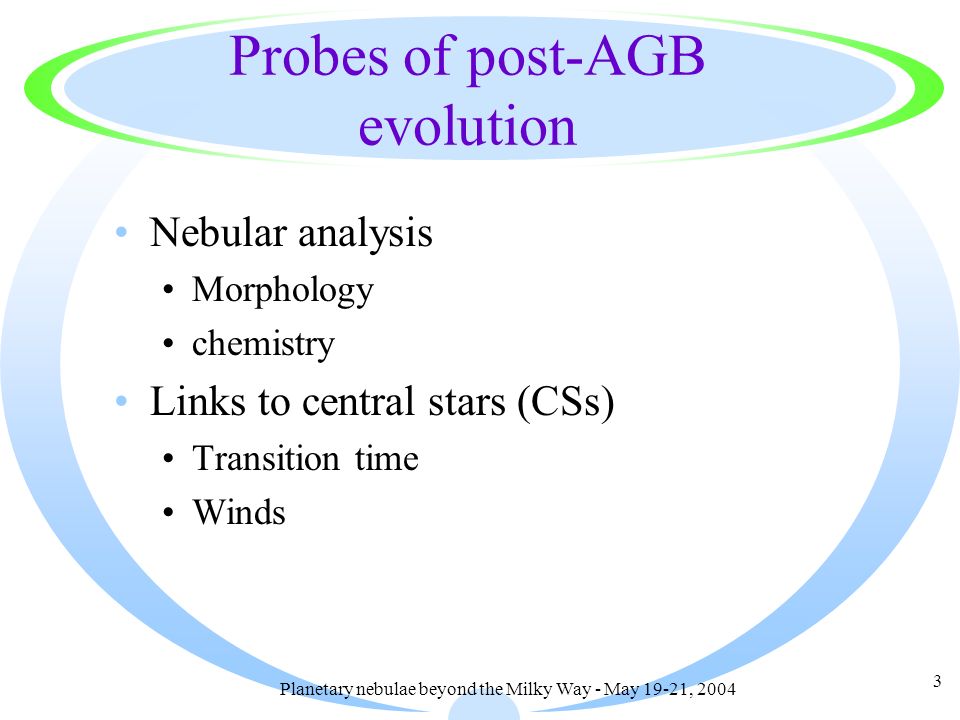 Probes of post-AGB evolution

• Nebular analysis
  • Morphology
  • chemistry
• Links to central stars (CSs)
  • Transition time
  • Winds

Planetary nebulae beyond the Milky Way - May 19-21, 2004

3